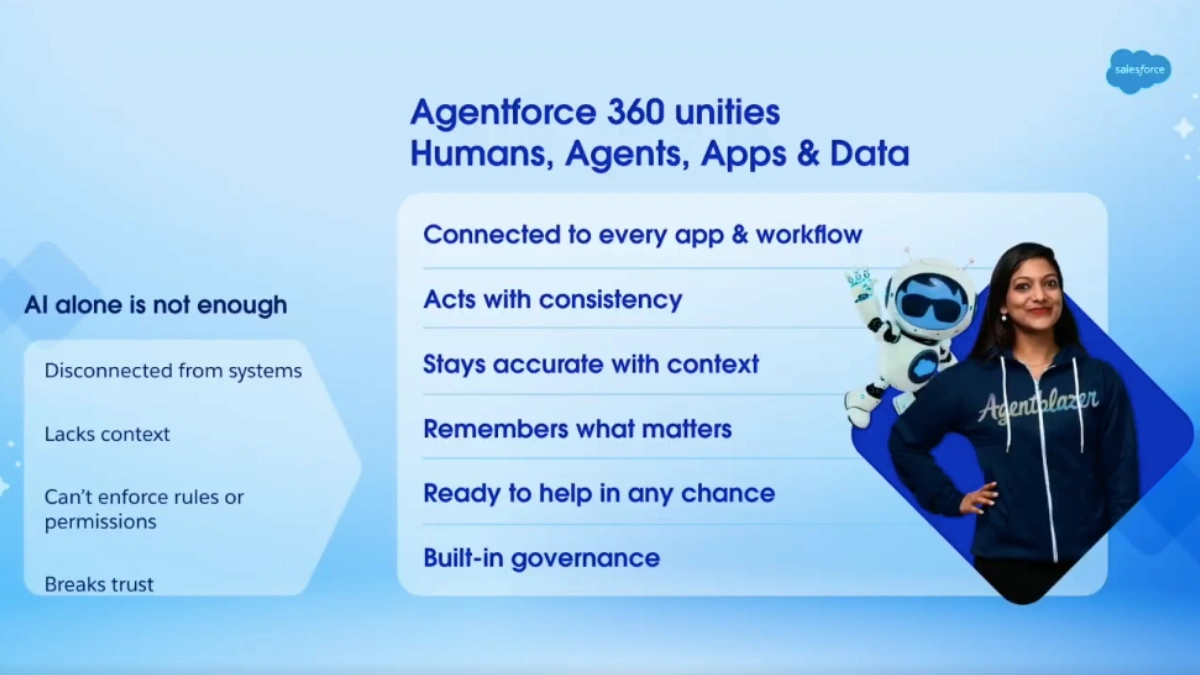 salesforce

Agentforce 360 unities
Humans, Agents, Apps & Data

AI alone is not enough

Disconnected from systems

Lacks context

Can't enforce rules or permissions

Breaks trust

Connected to every app & workflow

Acts with consistency

Stays accurate with context

Remembers what matters

Ready to help in any chance

Built-in governance

Agentblazer